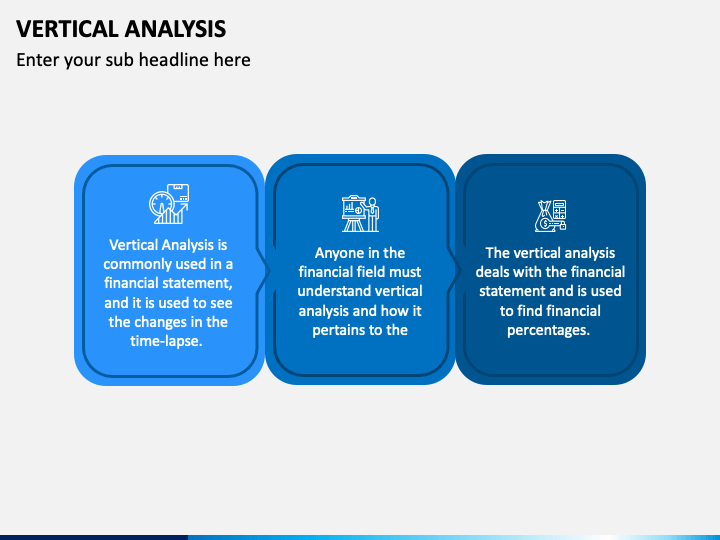 VERTICAL ANALYSIS

Enter your sub headline here

Vertical Analysis is commonly used in a financial statement, and it is used to see the changes in the time-lapse.

Anyone in the financial field must understand vertical analysis and how it pertains to the

The vertical analysis deals with the financial statement and is used to find financial percentages.